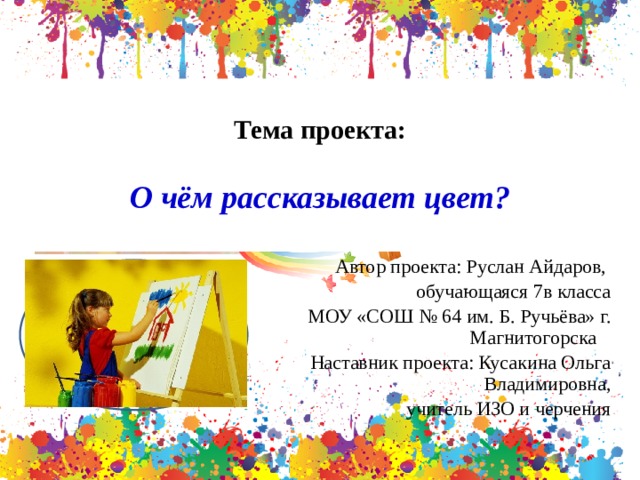 Тема проекта:

О чём рассказывает цвет?

Автор проекта: Руслан Айдаров, обучающаяся 7в класса МОУ «СОШ № 64 им. Б. Ручьёва» г. Магнитогорска

Наставник проекта: Кусакина Ольга Владимировна, учитель ИЗО и черчения